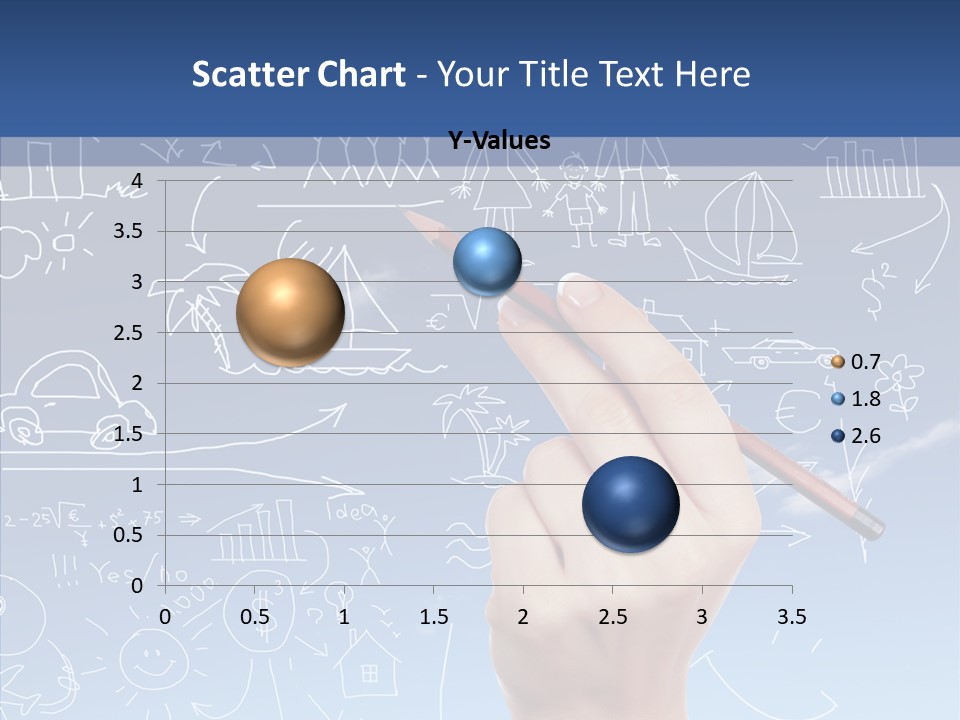 Scatter Chart - Your Title Text Here

Y-Values

4
3.5
3
2.5
2
1.5
1
0.5
0

0 0.5 1 1.5 2 2.5 3 3.5

0.7
1.8
2.6